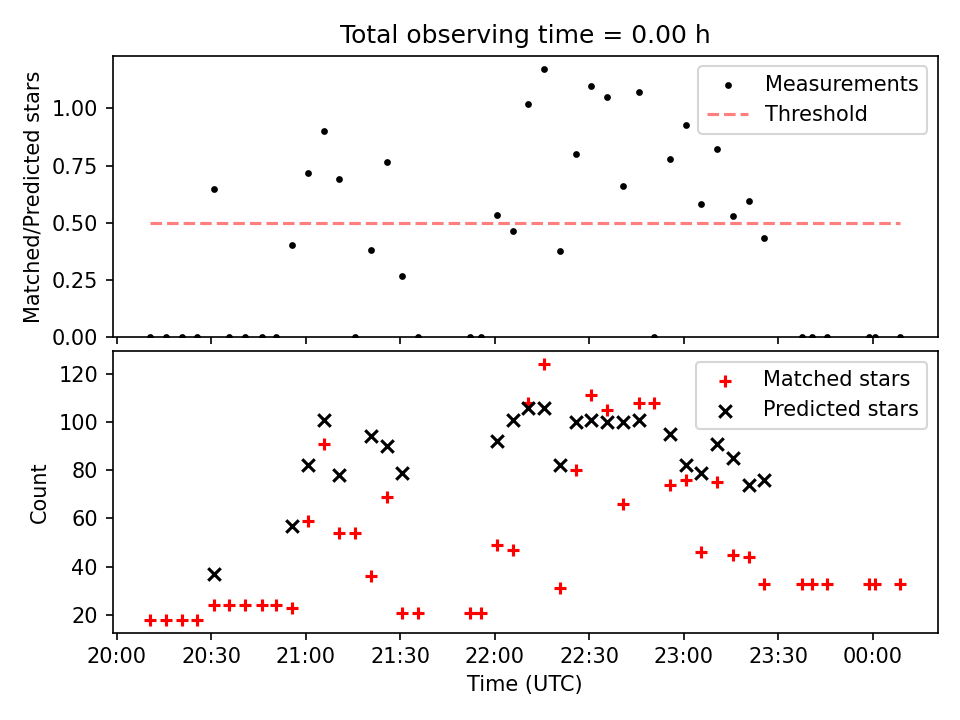 Total observing time = 0.00 h

Matched/Predicted stars

1.00
0.75
0.50
0.25
0.00

Measurements
Threshold

Count

120
100
80
60
40
20

Matched stars
Predicted stars

20:00 20:30 21:00 21:30 22:00 22:30 23:00 23:30 00:00

Time (UTC)